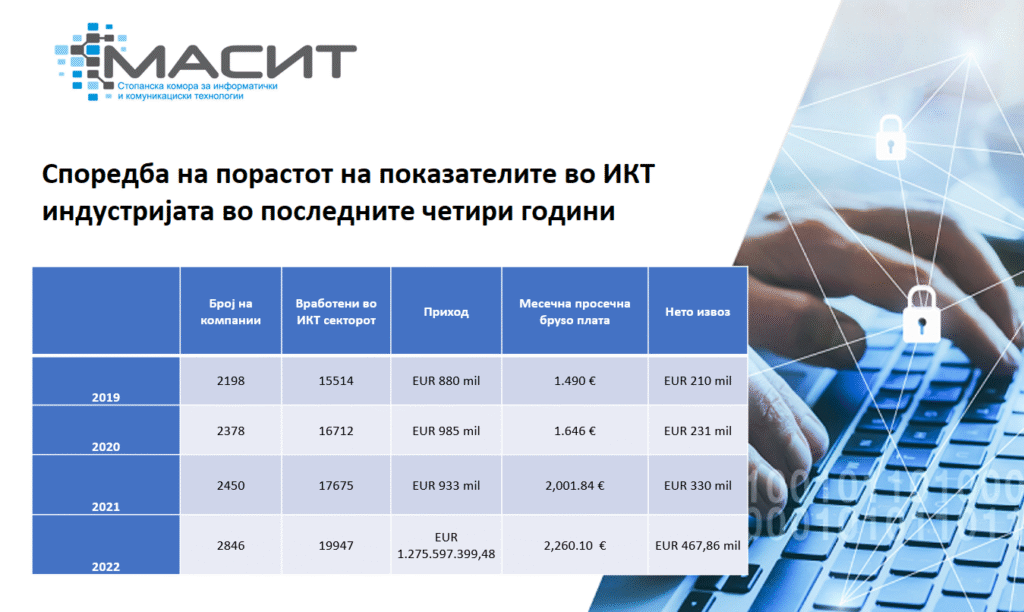 МАСИТ
Стопанска комора за информатички и комуникациски технологии

Споредба на порастот на показателите во ИКТ индустријата во последните четири години

| | Број на компании | Вработени во ИКТ секторот | Приход | Месечна просечна брузо плата | Нето извоз |
|---|---|---|---|---|---|
| 2019 | 2198 | 15514 | EUR 880 mil | 1.490 € | EUR 210 mil |
| 2020 | 2378 | 16712 | EUR 985 mil | 1.646 € | EUR 231 mil |
| 2021 | 2450 | 17675 | EUR 933 mil | 2,001.84 € | EUR 330 mil |
| 2022 | 2846 | 19947 | EUR 1.275.597.399,48 | 2,260.10 € | EUR 467,86 mil |